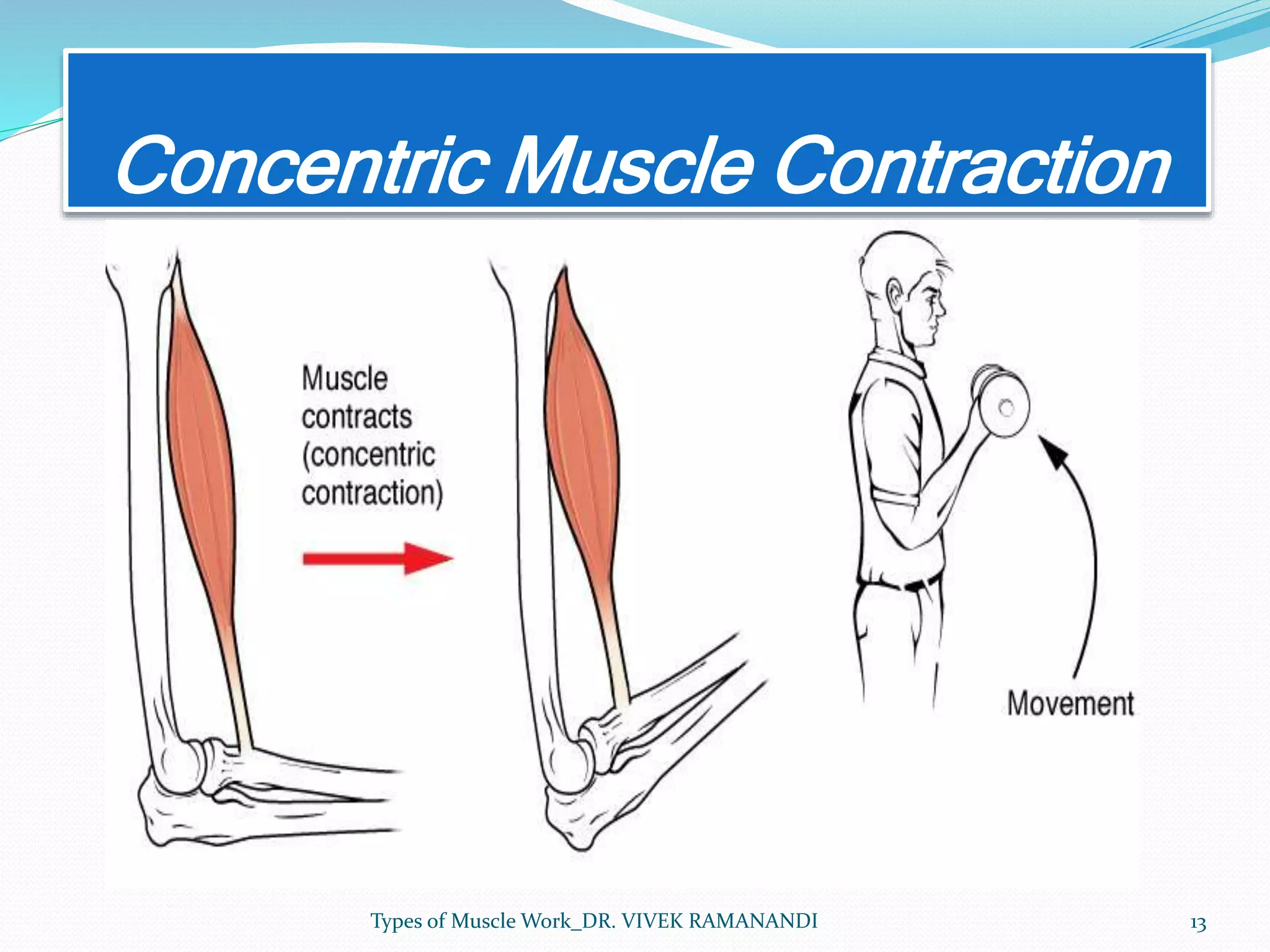 Concentric Muscle Contraction

Muscle contracts (concentric contraction)

Movement

Types of Muscle Work_DR. VIVEK RAMANANDI

13